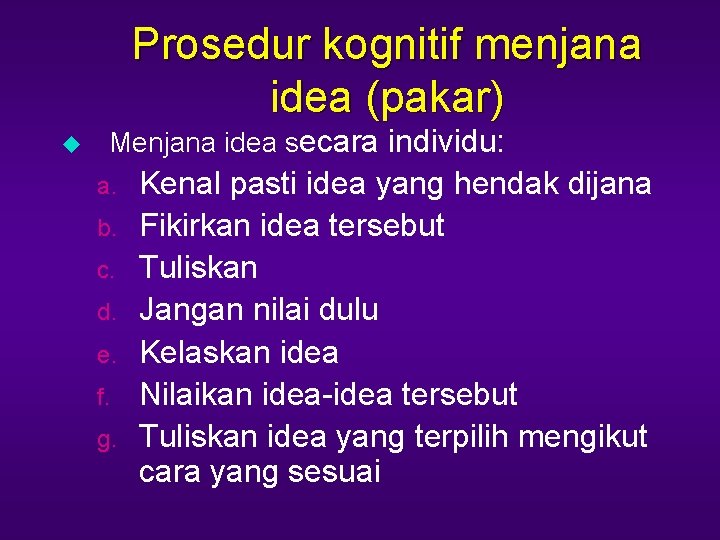 Prosedur kognitif menjana idea (pakar)

Menjana idea secara individu:

a. Kenal pasti idea yang hendak dijana
b. Fikirkan idea tersebut
c. Tuliskan
d. Jangan nilai dulu
e. Kelaskan idea
f. Nilaikan idea-idea tersebut
g. Tuliskan idea yang terpilih mengikut cara yang sesuai